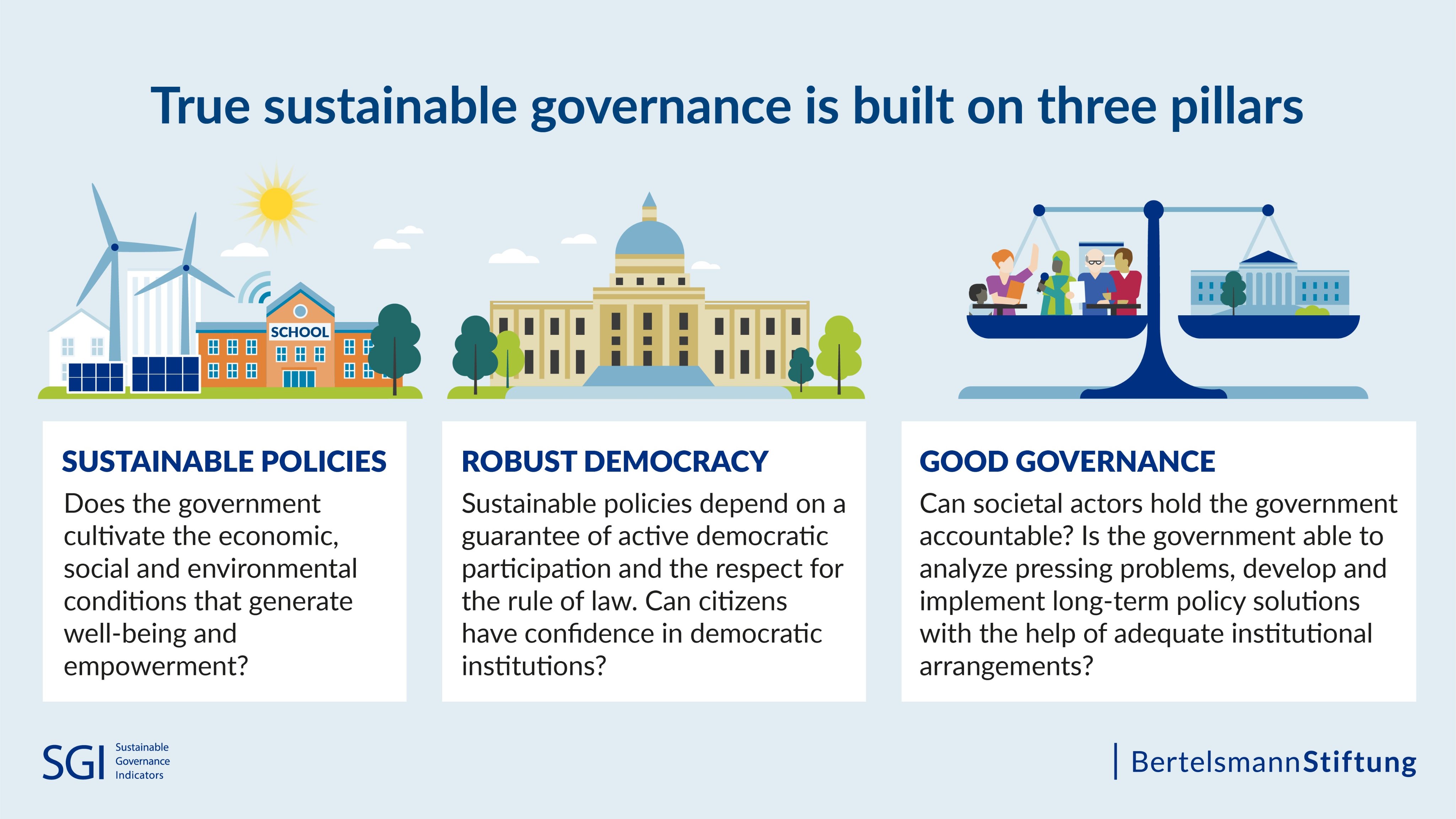 True sustainable governance is built on three pillars

SCHOOL

SUSTAINABLE POLICIES

Does the government cultivate the economic, social and environmental conditions that generate well-being and empowerment?

ROBUST DEMOCRACY

Sustainable policies depend on a guarantee of active democratic participation and the respect for the rule of law. Can citizens have confidence in democratic institutions?

GOOD GOVERNANCE

Can societal actors hold the government accountable? Is the government able to analyze pressing problems, develop and implement long-term policy solutions with the help of adequate institutional arrangements?

SGI Sustainable Governance Indicators

BertelsmannStiftung